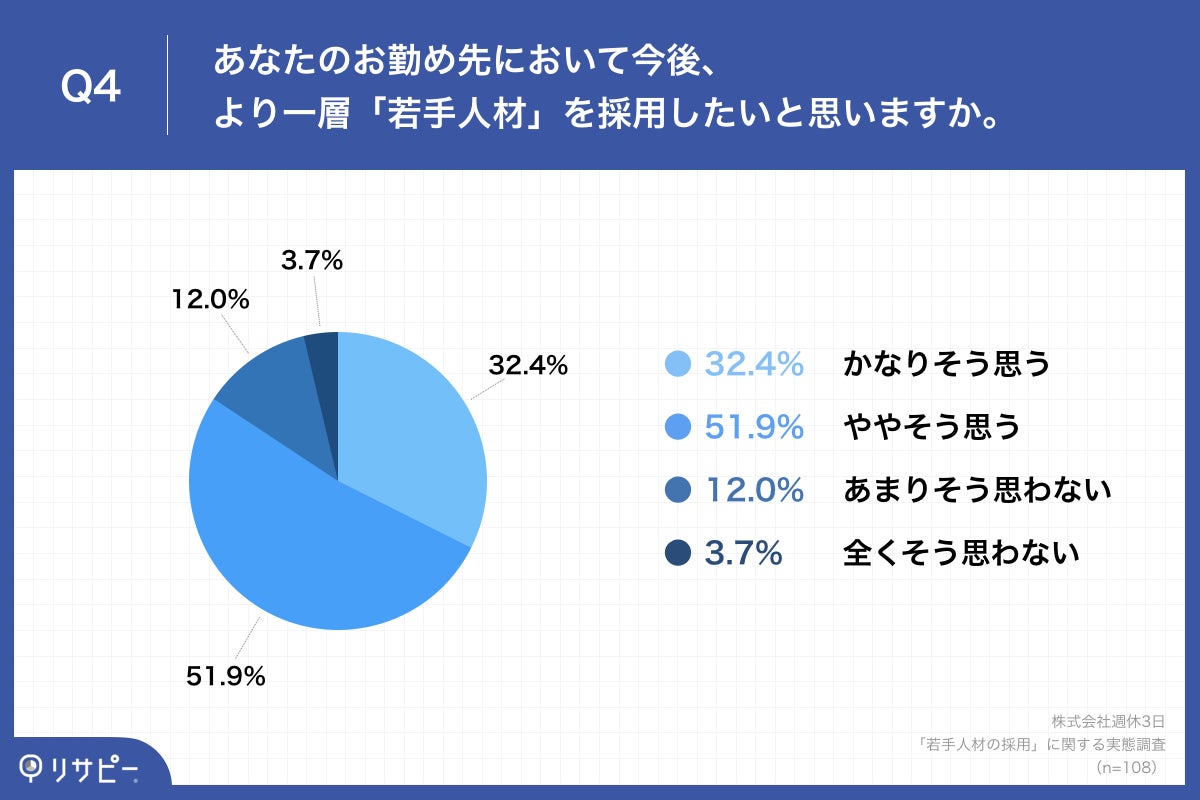 Q4
あなたのお勤め先において今後、
より一層「若手人材」を採用したいと思いますか。

3.7%
12.0%
32.4%
51.9%

32.4% かなりそう思う
51.9% ややそう思う
12.0% あまりそう思わない
3.7% 全くそう思わない

株式会社週休3日
「若手人材の採用」に関する実態調査
(n=108)

リサピー